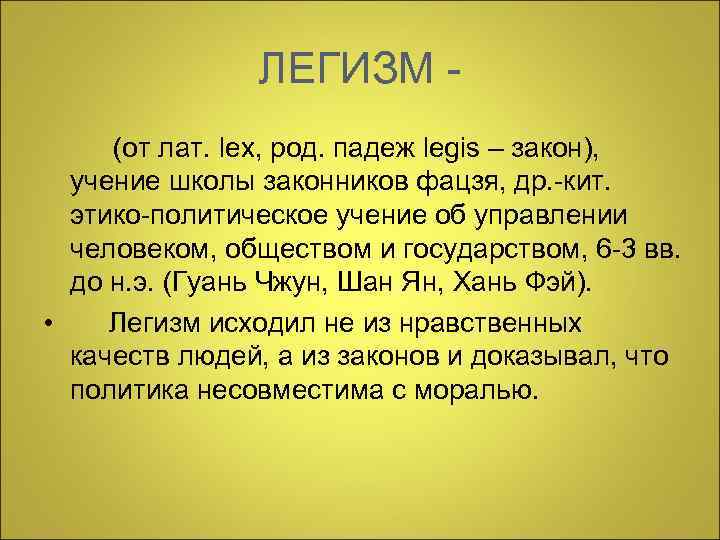 ЛЕГИЗМ -

(от лат. lex, род. падеж legis – закон), учение школы законников фацзя, др.-кит. этико-политическое учение об управлении человеком, обществом и государством, 6-3 вв. до н.э. (Гуань Чжун, Шан Ян, Хань Фэй).

• Легизм исходил не из нравственных качеств людей, а из законов и доказывал, что политика несовместима с моралью.